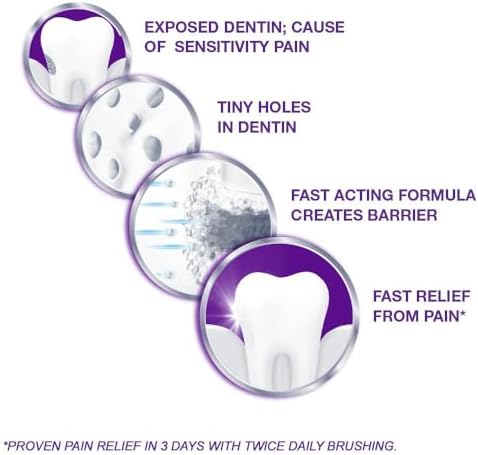 EXPOSED DENTIN; CAUSE OF SENSITIVITY PAIN

TINY HOLES IN DENTIN

FAST ACTING FORMULA CREATES BARRIER

FAST RELIEF FROM PAIN*

*PROVEN PAIN RELIEF IN 3 DAYS WITH TWICE DAILY BRUSHING.